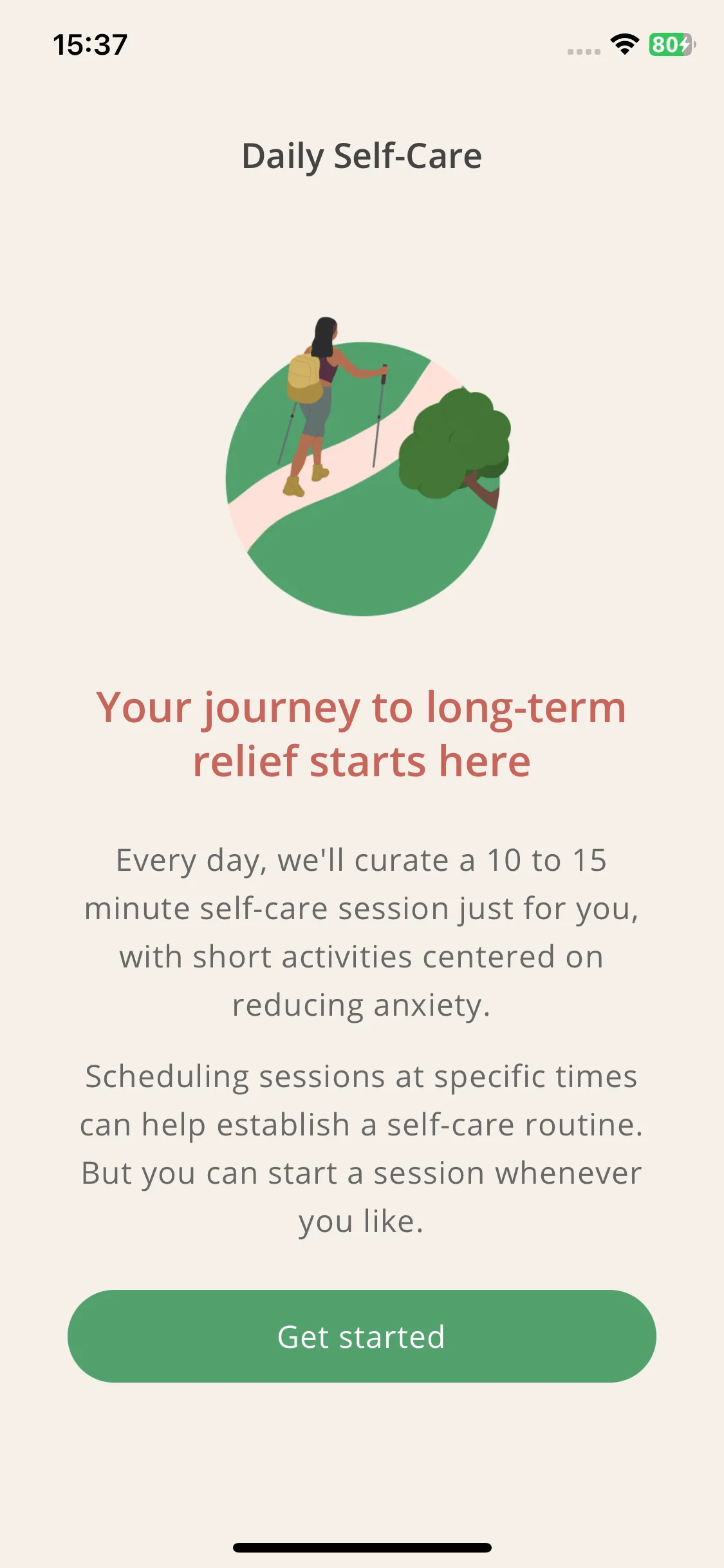 15:37

80

Daily Self-Care

Your journey to long-term relief starts here

Every day, we'll curate a 10 to 15 minute self-care session just for you, with short activities centered on reducing anxiety.

Scheduling sessions at specific times can help establish a self-care routine. But you can start a session whenever you like.

Get started